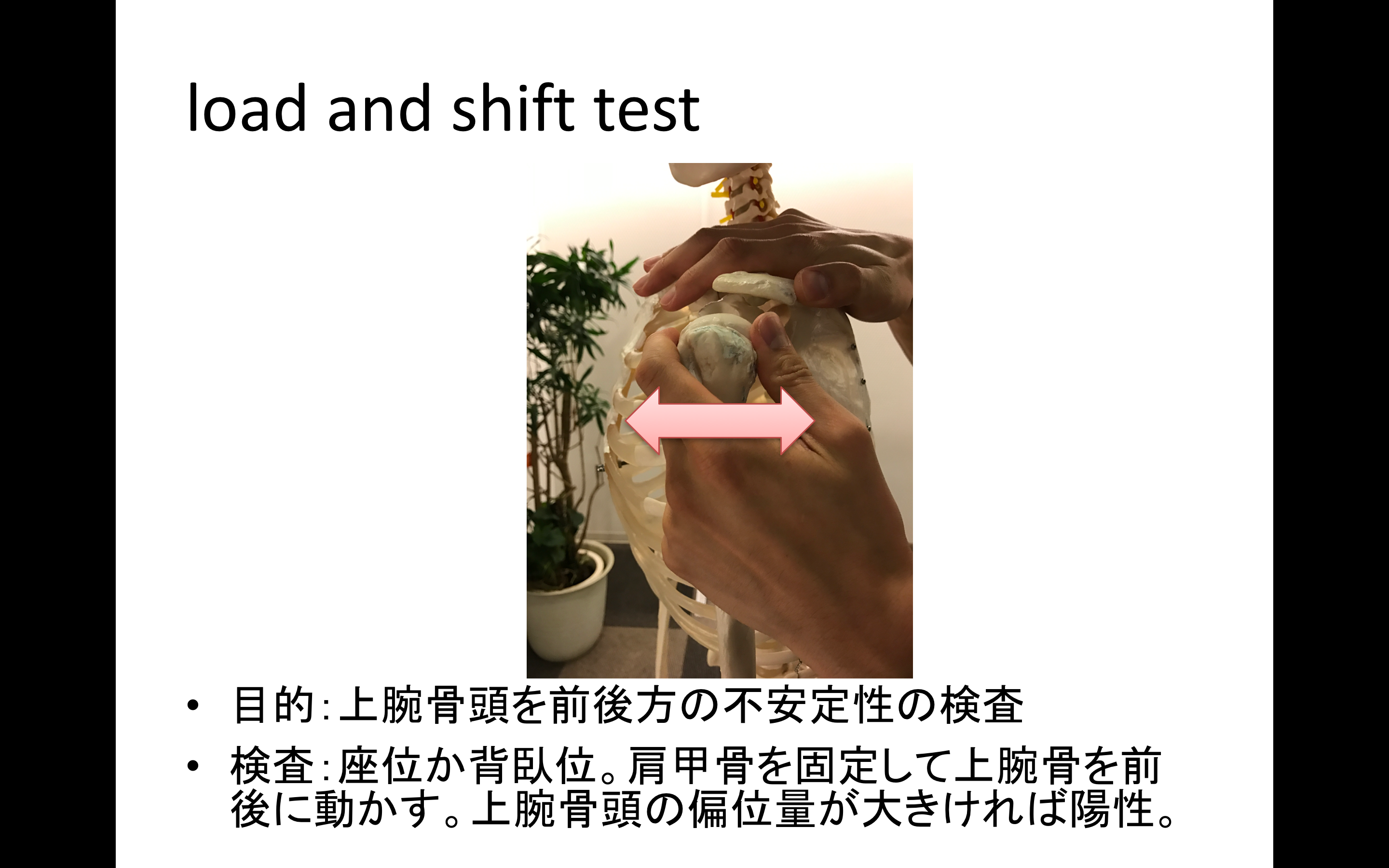 load and shift test

• 目的:上腕骨頭を前後方の不安定性の検査

• 検査:座位か背臥位。肩甲骨を固定して上腕骨を前後に動かす。上腕骨頭の偏位量が大きければ陽性。